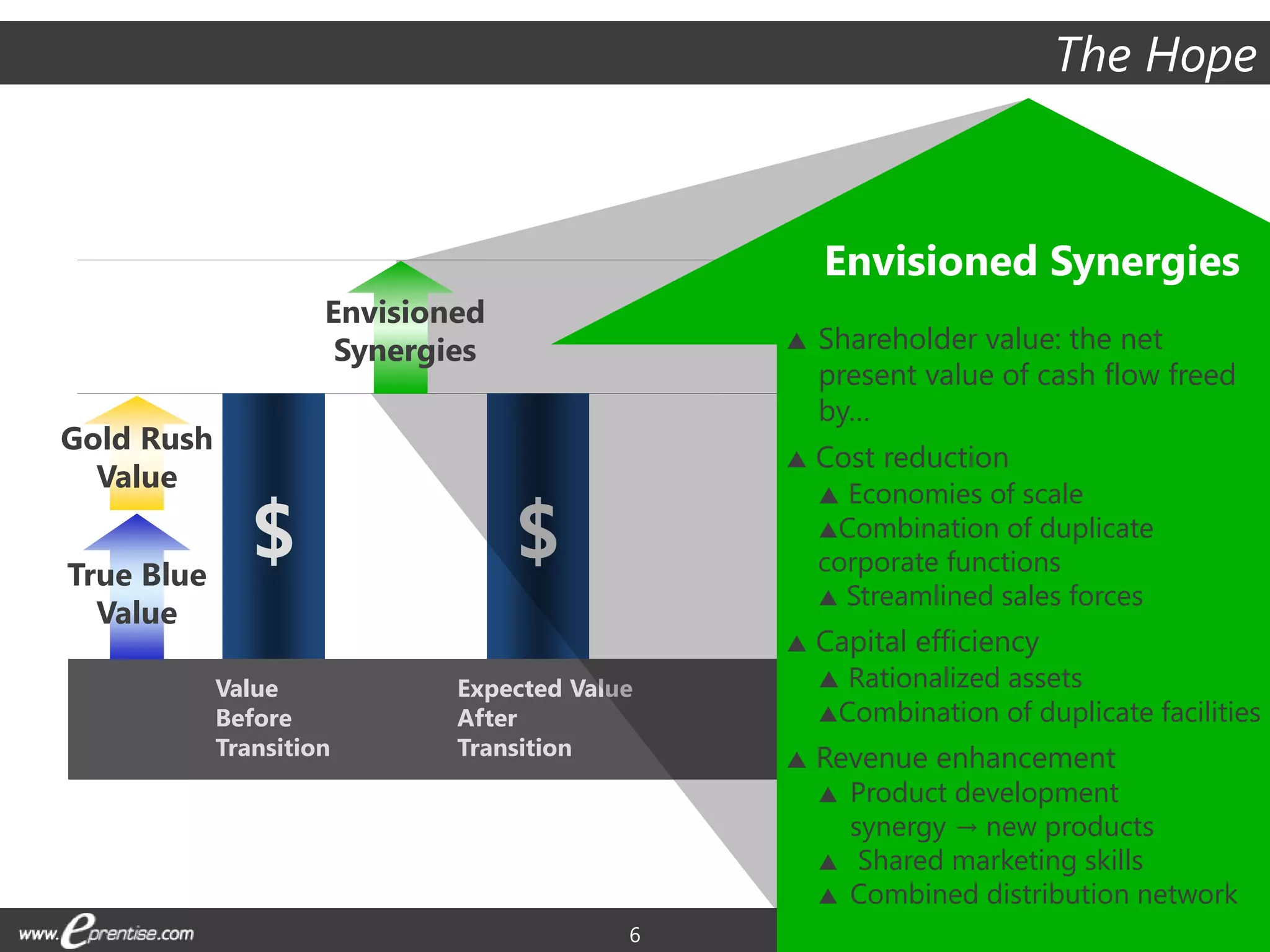 The Hope

Envisioned Synergies

Gold Rush Value

True Blue Value

$

$

Value Before Transition

Expected Value After Transition

Envisioned Synergies

▲ Shareholder value: the net present value of cash flow freed by…

▲ Cost reduction
▲ Economies of scale
▲Combination of duplicate corporate functions
▲ Streamlined sales forces

▲ Capital efficiency
▲ Rationalized assets
▲Combination of duplicate facilities

▲ Revenue enhancement
▲ Product development synergy → new products
▲ Shared marketing skills
▲ Combined distribution network

www.eprentise.com

6